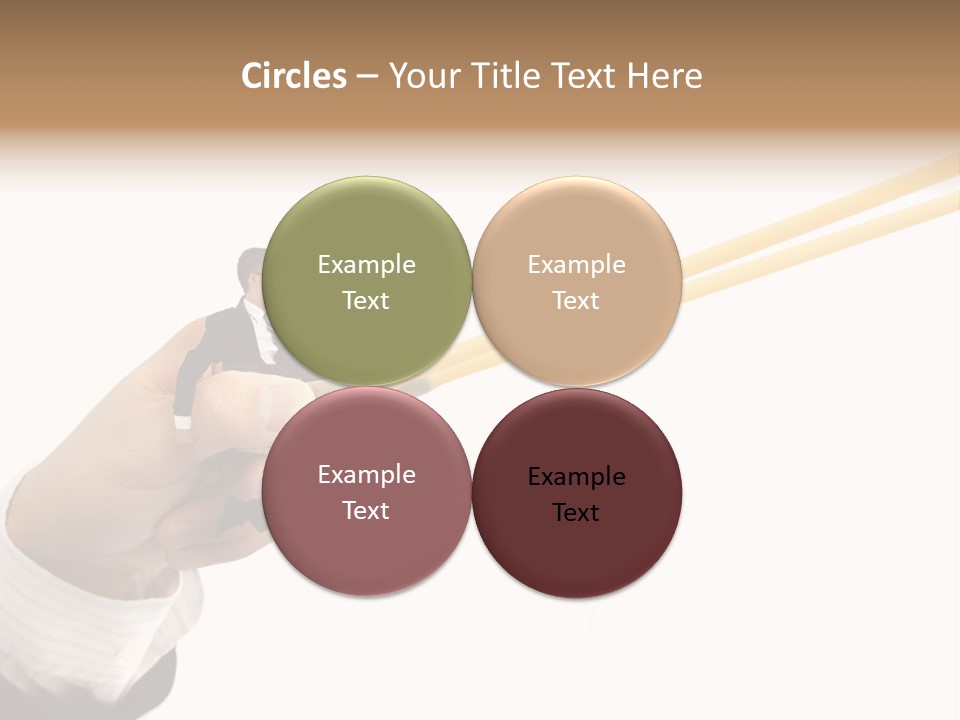 Circles – Your Title Text Here

Example Text

Example Text

Example Text

Example Text